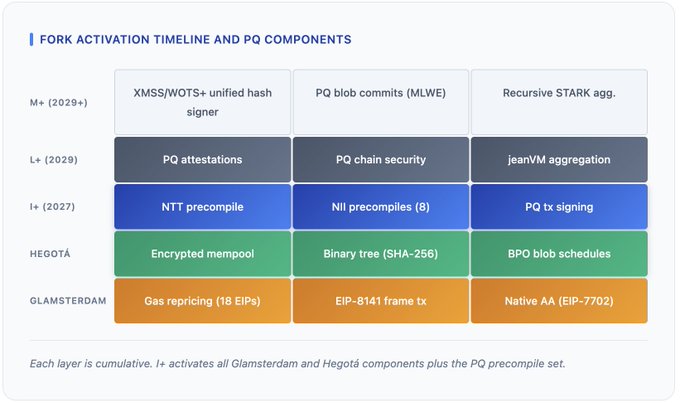 FORK ACTIVATION TIMELINE AND PQ COMPONENTS

| | | | |
|---|---|---|---|
| M+ (2029+) | XMSS/WOTS+ unified hash signer | PQ blob commits (MLWE) | Recursive STARK agg. |
| L+ (2029) | PQ attestations | PQ chain security | jeanVM aggregation |
| I+ (2027) | NTT precompile | NII precompiles (8) | PQ tx signing |
| HEGOTÁ | Encrypted mempool | Binary tree (SHA-256) | BPO blob schedules |
| GLAMSTERDAM | Gas repricing (18 EIPs) | EIP-8141 frame tx | Native AA (EIP-7702) |

Each layer is cumulative. I+ activates all Glamsterdam and Hegotá components plus the PQ precompile set.